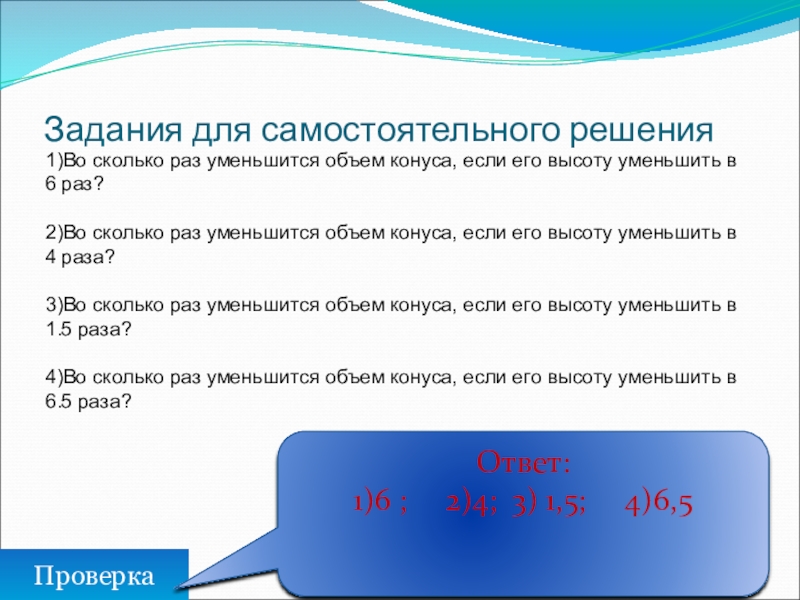 Задания для самостоятельного решения
1)Во сколько раз уменьшится объем конуса, если его высоту уменьшить в 6 раз?

2)Во сколько раз уменьшится объем конуса, если его высоту уменьшить в 4 раза?

3)Во сколько раз уменьшится объем конуса, если его высоту уменьшить в 1.5 раза?

4)Во сколько раз уменьшится объем конуса, если его высоту уменьшить в 6.5 раза?

Ответ:
1)6 ; 2)4; 3) 1,5; 4)6,5

Проверка